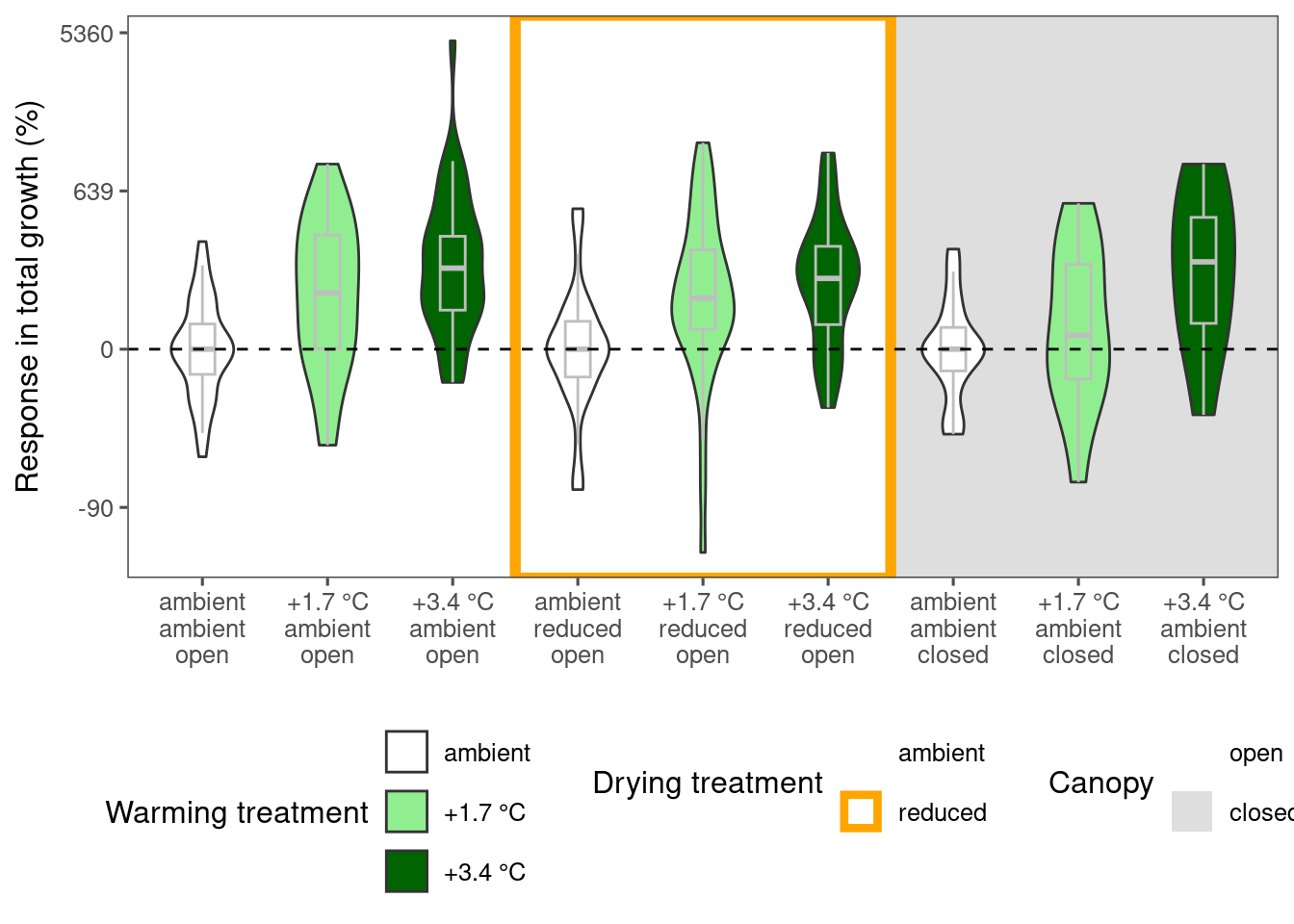 Response in total growth (%)

5360
639
0
-90

ambient ambient open
+1.7 °C ambient open
+3.4 °C ambient open
ambient reduced open
+1.7 °C reduced open
+3.4 °C reduced open
ambient ambient closed
+1.7 °C ambient closed
+3.4 °C ambient closed

Warming treatment
ambient
+1.7 °C
+3.4 °C

Drying treatment
ambient
reduced

Canopy
open
closed